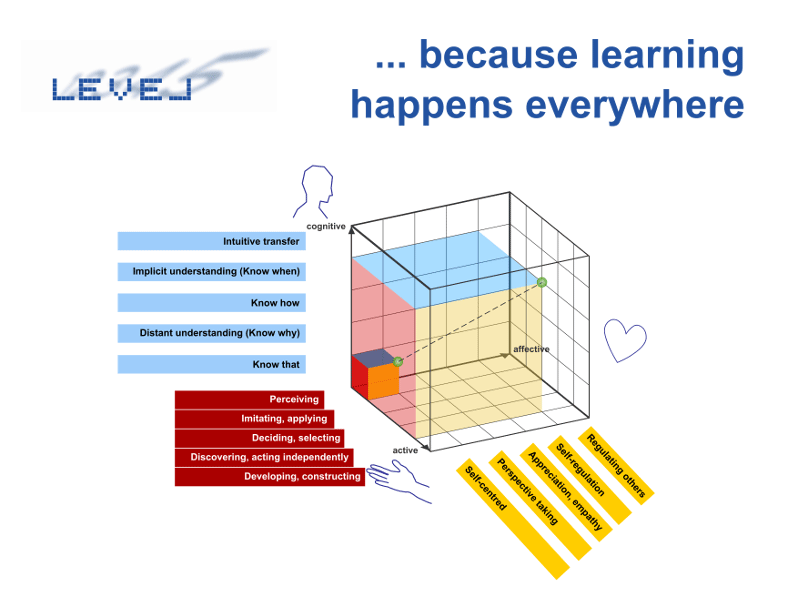 LEVEL

... because learning happens everywhere

cognitive

Intuitive transfer

Implicit understanding (Know when)

Know how

Distant understanding (Know why)

Know that

affective

Perceiving

Imitating, applying

Deciding, selecting

Discovering, acting independently

Developing, constructing

active

Self-centred

Perspective taking

Appreciation, empathy

Self-regulation

Regulating others